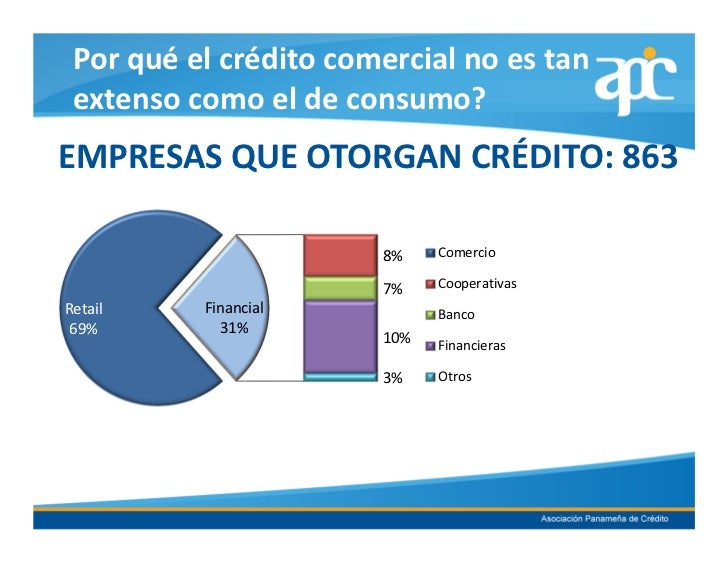 Por qué el crédito comercial no es tan extenso como el de consumo?

apc

EMPRESAS QUE OTORGAN CRÉDITO: 863

Retail
69%

Financial
31%

8%
7%
10%
3%

Comercio
Cooperativas
Banco
Financieras
Otros

Asociación Panameña de Crédito